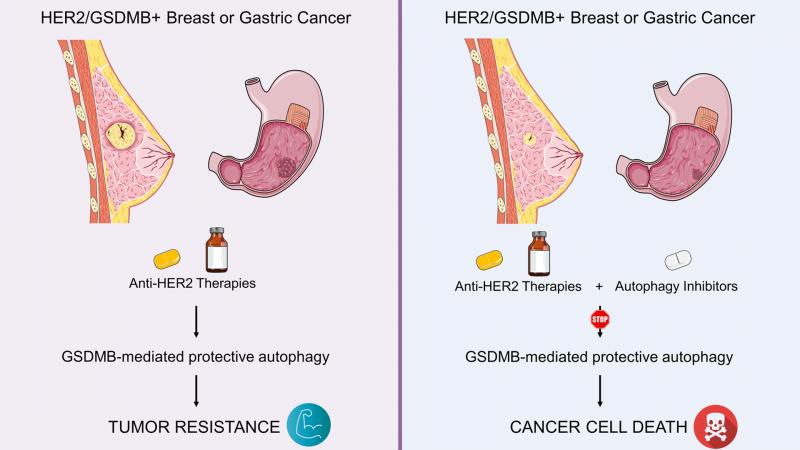 HER2/GSDMB+ Breast or Gastric Cancer

Anti-HER2 Therapies

GSDMB-mediated protective autophagy

TUMOR RESISTANCE

HER2/GSDMB+ Breast or Gastric Cancer

Anti-HER2 Therapies + Autophagy Inhibitors

STOP

GSDMB-mediated protective autophagy

CANCER CELL DEATH